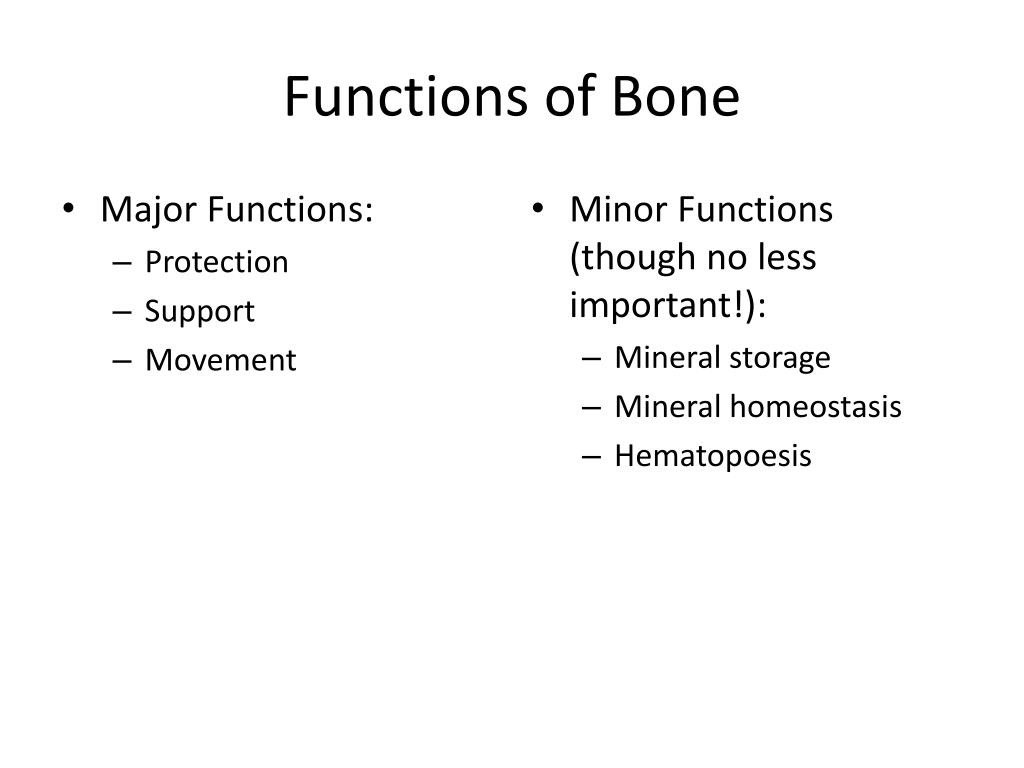 Functions of Bone

• Major Functions:
– Protection
– Support
– Movement

• Minor Functions (though no less important!):
– Mineral storage
– Mineral homeostasis
– Hematopoesis